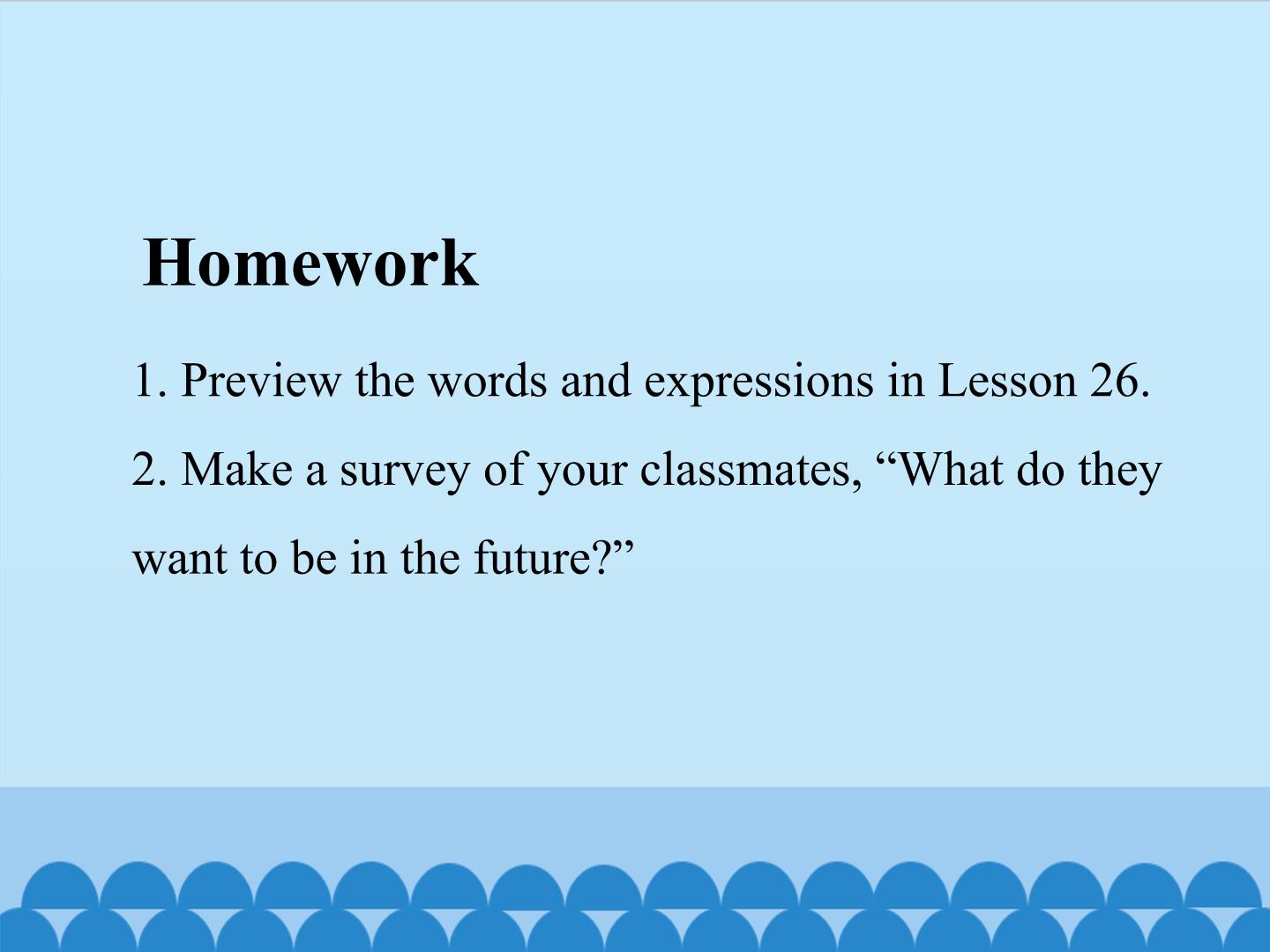 Homework

1. Preview the words and expressions in Lesson 26.

2. Make a survey of your classmates, “What do they want to be in the future?”